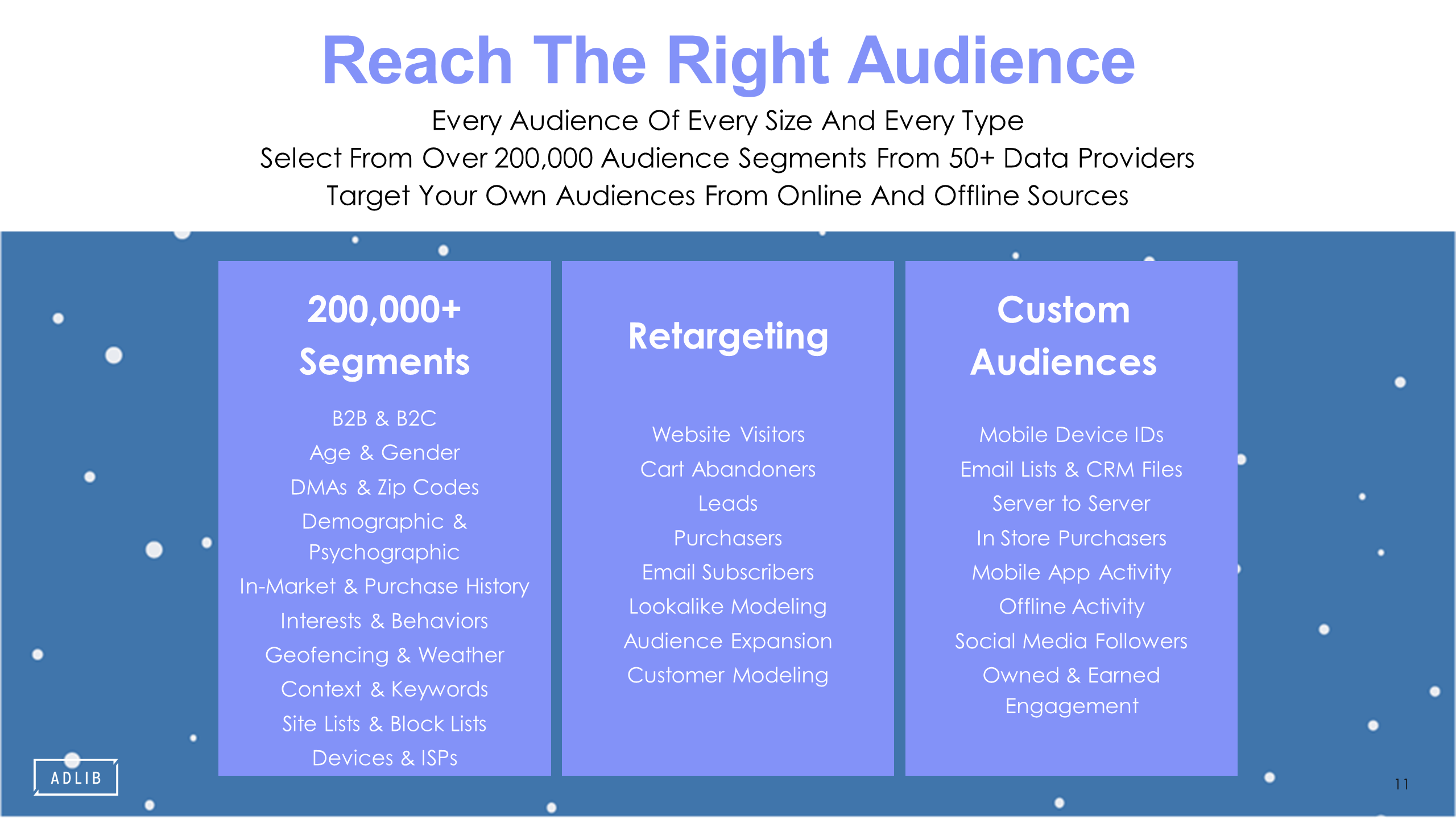 Reach The Right Audience

Every Audience Of Every Size And Every Type
Select From Over 200,000 Audience Segments From 50+ Data Providers
Target Your Own Audiences From Online And Offline Sources

200,000+ Segments

B2B & B2C
Age & Gender
DMAs & Zip Codes
Demographic & Psychographic
In-Market & Purchase History
Interests & Behaviors
Geofencing & Weather
Context & Keywords
Site Lists & Block Lists
Devices & ISPs

Retargeting

Website Visitors
Cart Abandoners
Leads
Purchasers
Email Subscribers
Lookalike Modeling
Audience Expansion
Customer Modeling

Custom Audiences

Mobile Device IDs
Email Lists & CRM Files
Server to Server
In Store Purchasers
Mobile App Activity
Offline Activity
Social Media Followers
Owned & Earned Engagement

ADLIB

11